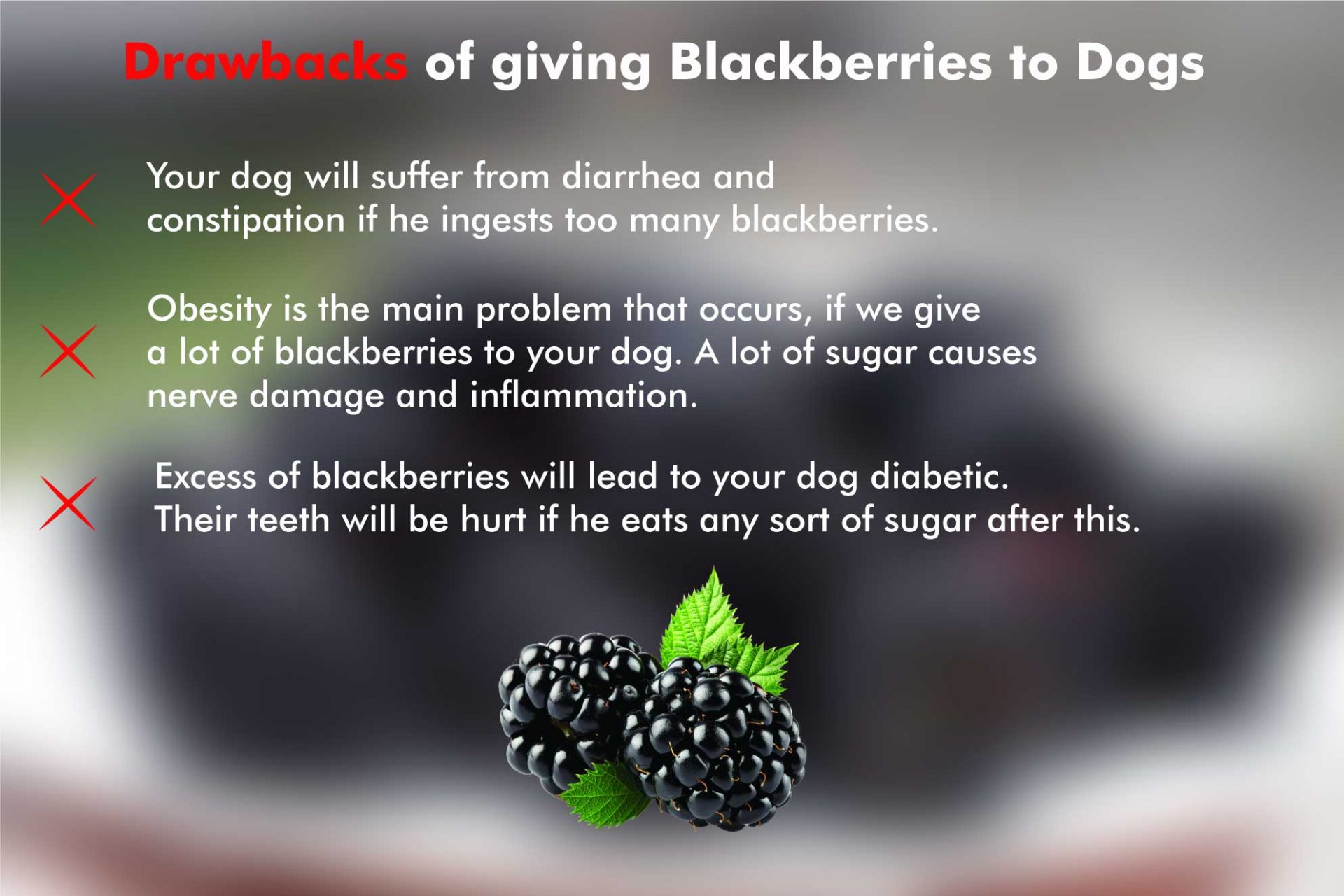 Drawbacks of giving Blackberries to Dogs

Your dog will suffer from diarrhea and constipation if he ingests too many blackberries.

Obesity is the main problem that occurs, if we give a lot of blackberries to your dog. A lot of sugar causes nerve damage and inflammation.

Excess of blackberries will lead to your dog diabetic. Their teeth will be hurt if he eats any sort of sugar after this.